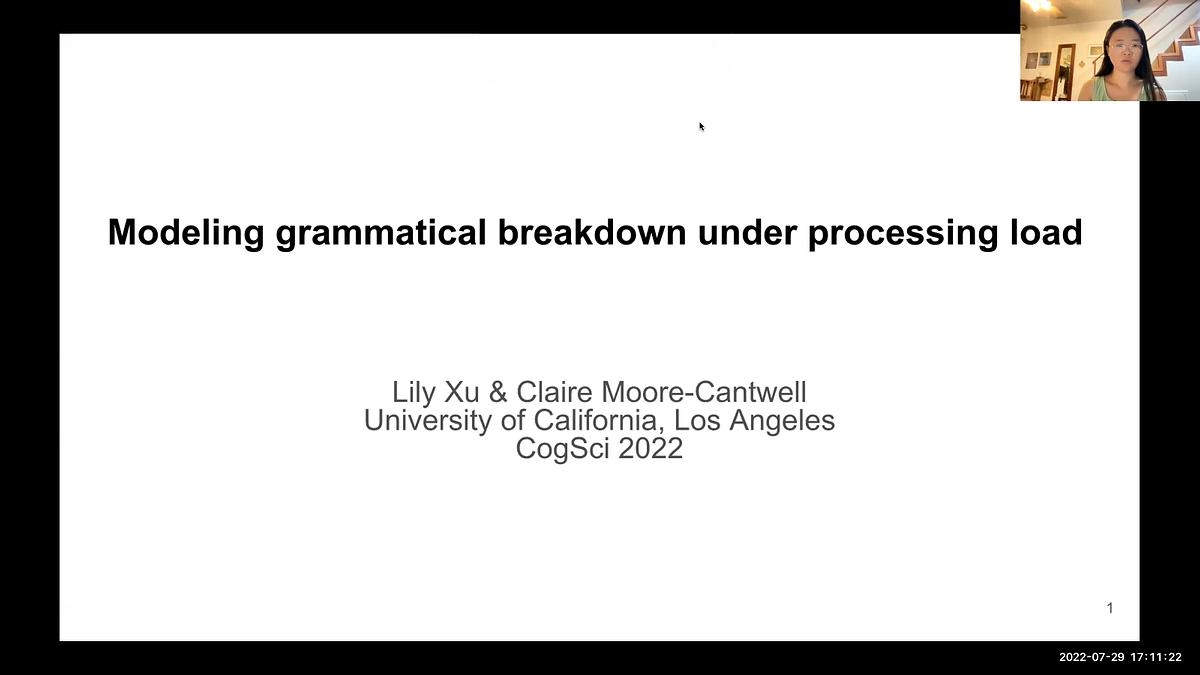 Modeling grammatical breakdown under processing load

Lily Xu & Claire Moore-Cantwell
University of California, Los Angeles
CogSci 2022

1

2022-07-29 17:11:22